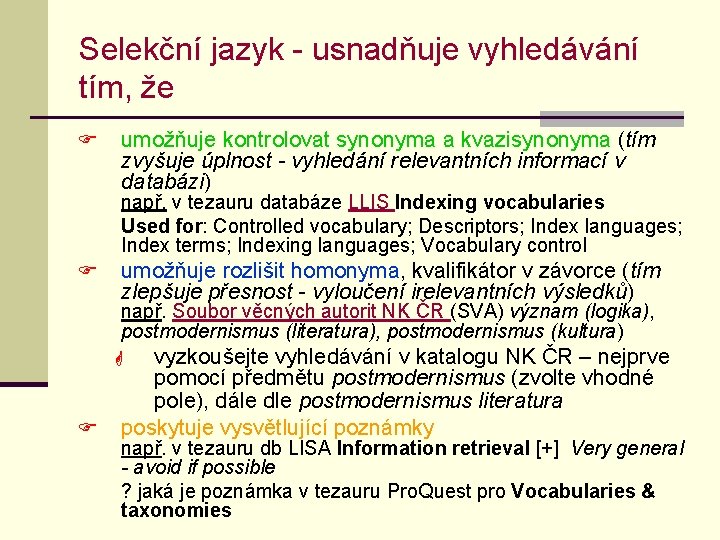 Selekční jazyk - usnadňuje vyhledávání tím, že

umožňuje kontrolovat synonyma a kvazisynonyma (tím zvyšuje úplnost - vyhledání relevantních informací v databázi)
např. v tezauru databáze LLIS Indexing vocabularies
Used for: Controlled vocabulary; Descriptors; Index languages; Index terms; Indexing languages; Vocabulary control

umožňuje rozlišit homonyma, kvalifikátor v závorce (tím zlepšuje přesnost - vyloučení irelevantních výsledků)
např. Soubor věcných autorit NK ČR (SVA) význam (logika), postmodernismus (literatura), postmodernismus (kultura)

vyzkoušejte vyhledávání v katalogu NK ČR – nejprve pomocí předmětu postmodernismus (zvolte vhodné pole), dále dle postmodernismus literatura

poskytuje vysvětlující poznámky
např. v tezauru db LISA Information retrieval [+] Very general - avoid if possible
? jaká je poznámka v tezauru ProQuest pro Vocabularies & taxonomies